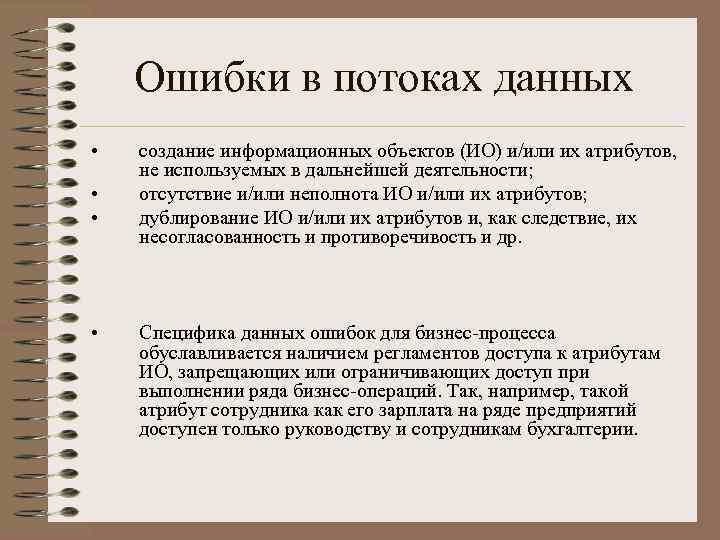 Ошибки в потоках данных

• создание информационных объектов (ИО) и/или их атрибутов, не используемых в дальнейшей деятельности;
• отсутствие и/или неполнота ИО и/или их атрибутов;
• дублирование ИО и/или их атрибутов и, как следствие, их несогласованность и противоречивость и др.

• Специфика данных ошибок для бизнес-процесса обуславливается наличием регламентов доступа к атрибутам ИО, запрещающих или ограничивающих доступ при выполнении ряда бизнес-операций. Так, например, такой атрибут сотрудника как его зарплата на ряде предприятий доступен только руководству и сотрудникам бухгалтерии.